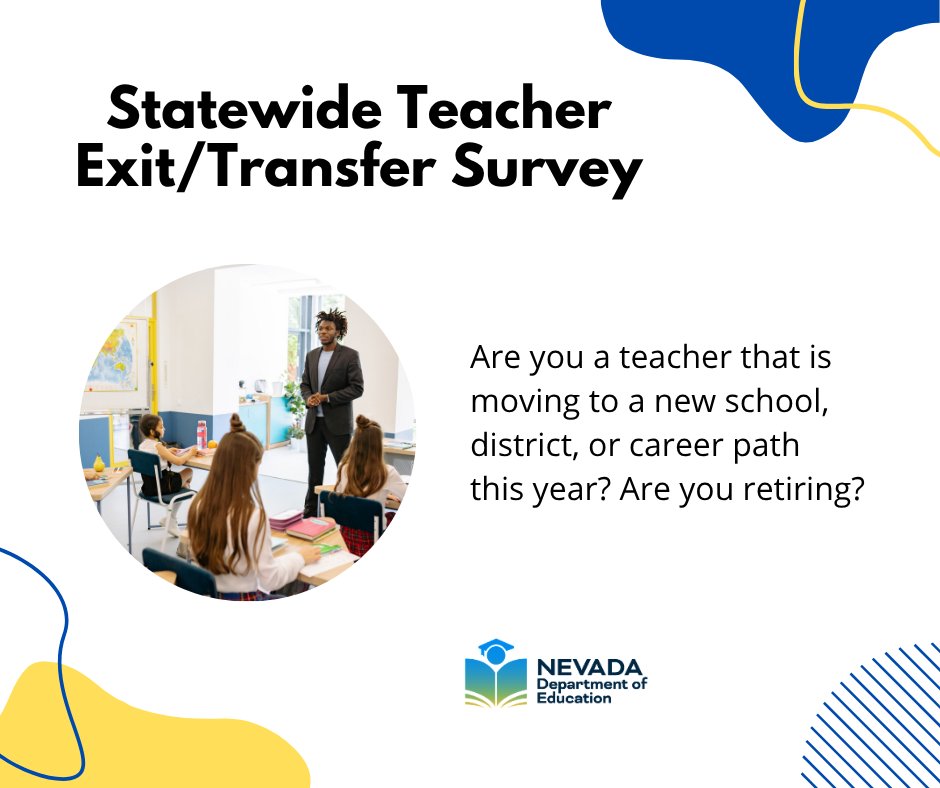 Statewide Teacher Exit/Transfer Survey

Are you a teacher that is moving to a new school, district, or career path this year? Are you retiring?

NEVADA
Department of
Education